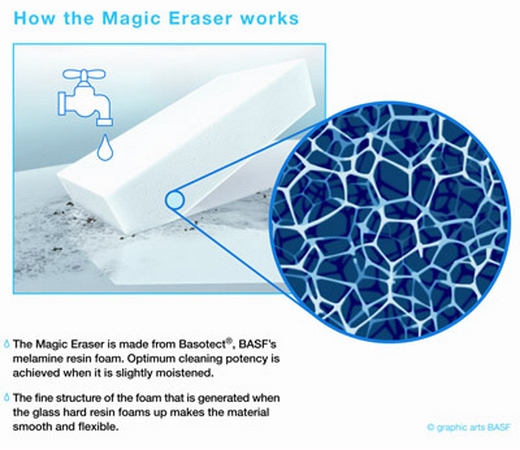 How the Magic Eraser works

The Magic Eraser is made from Basotect®, BASF's melamine resin foam. Optimum cleaning potency is achieved when it is slightly moistened.

The fine structure of the foam that is generated when the glass hard resin foams up makes the material smooth and flexible.

© graphic arts BASF